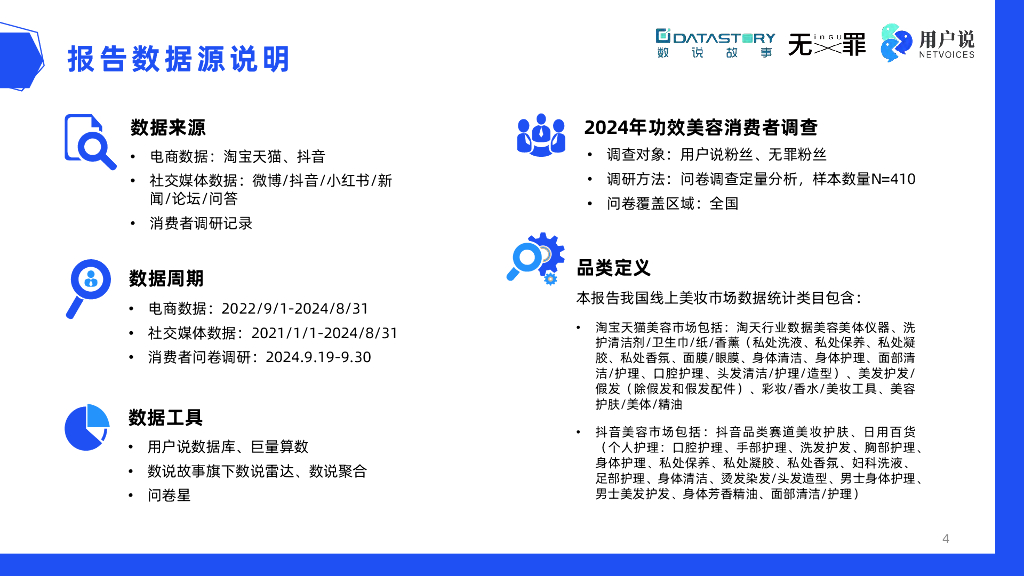 报告数据源说明

DATASTORY 数说故事 无罪 用户说 NETVOICES

数据来源
• 电商数据：淘宝天猫、抖音
• 社交媒体数据：微博/抖音/小红书/新闻/论坛/问答
• 消费者调研记录

数据周期
• 电商数据：2022/9/1-2024/8/31
• 社交媒体数据：2021/1/1-2024/8/31
• 消费者问卷调研：2024.9.19-9.30

数据工具
• 用户说数据库、巨量算数
• 数说故事旗下数说雷达、数说聚合
• 问卷星

2024年功效美容消费者调查
• 调查对象：用户说粉丝、无罪粉丝
• 调研方法：问卷调查定量分析，样本数量N=410
• 问卷覆盖区域：全国

品类定义
本报告我国线上美妆市场数据统计类目包含：

• 淘宝天猫美容市场包括：淘天行业数据美容美体仪器、洗护清洁剂/卫生巾/纸/香薰（私处洗液、私处保养、私处凝胶、私处香氛、面膜/眼膜、身体清洁、身体护理、面部清洁/护理、口腔护理、头发清洁/护理/造型）、美发护发/假发（除假发和假发配件）、彩妆/香水/美妆工具、美容护肤/美体/精油

• 抖音美容市场包括：抖音品类赛道美妆护肤、日用百货（个人护理：口腔护理、手部护理、洗发护发、胸部护理、身体护理、私处保养、私处凝胶、私处香氛、妇科洗液、足部护理、身体清洁、烫发染发/头发造型、男士身体护理、男士美发护发、身体芳香精油、面部清洁/护理）

4